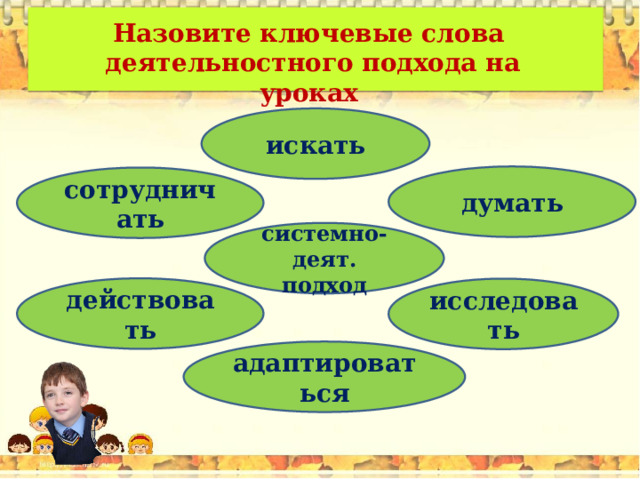 Назовите ключевые слова деятельностного подхода на уроках

искать

сотрудничать

думать

системно-деят. подход

действовать

исследовать

адаптироваться